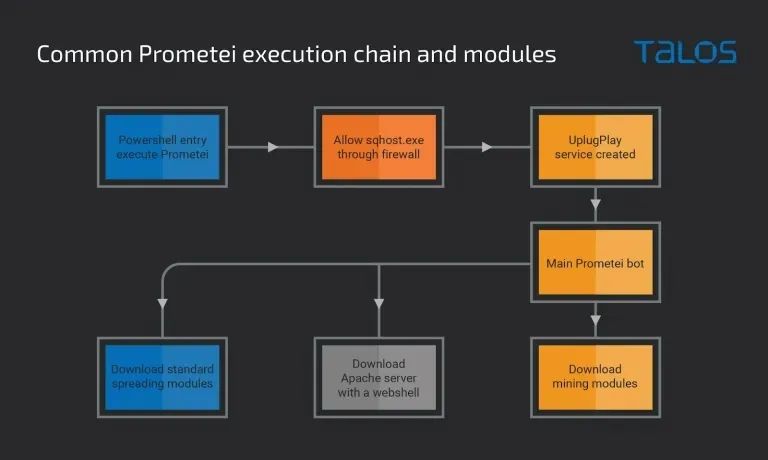 Common Prometei execution chain and modules

TALOS

Powershell entry execute Prometei

Allow sqhost.exe through firewall

UplugPlay service created

Main Prometei bot

Download standard spreading modules

Download Apache server with a webshell

Download mining modules